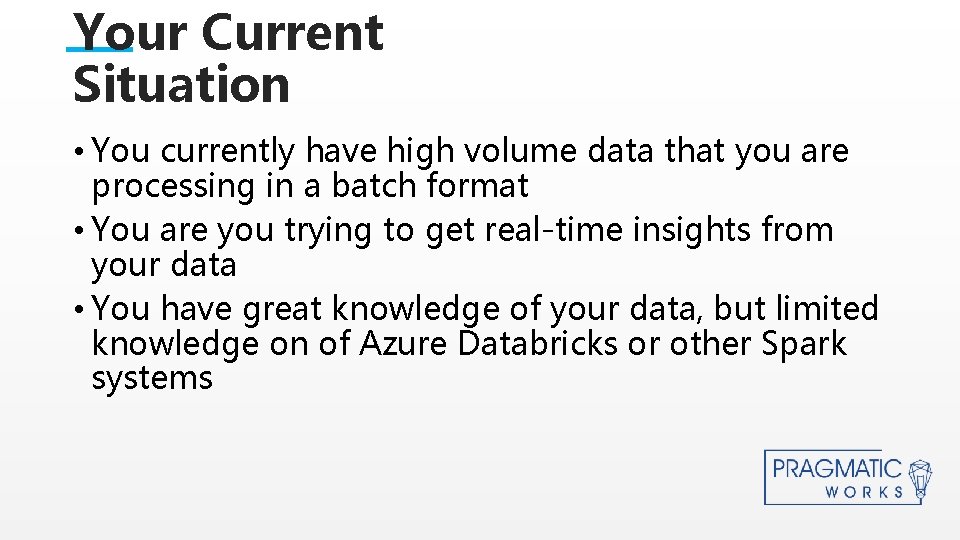 Your Current Situation

• You currently have high volume data that you are processing in a batch format
• You are you trying to get real-time insights from your data
• You have great knowledge of your data, but limited knowledge on of Azure Databricks or other Spark systems

PRAGMATIC WORKS